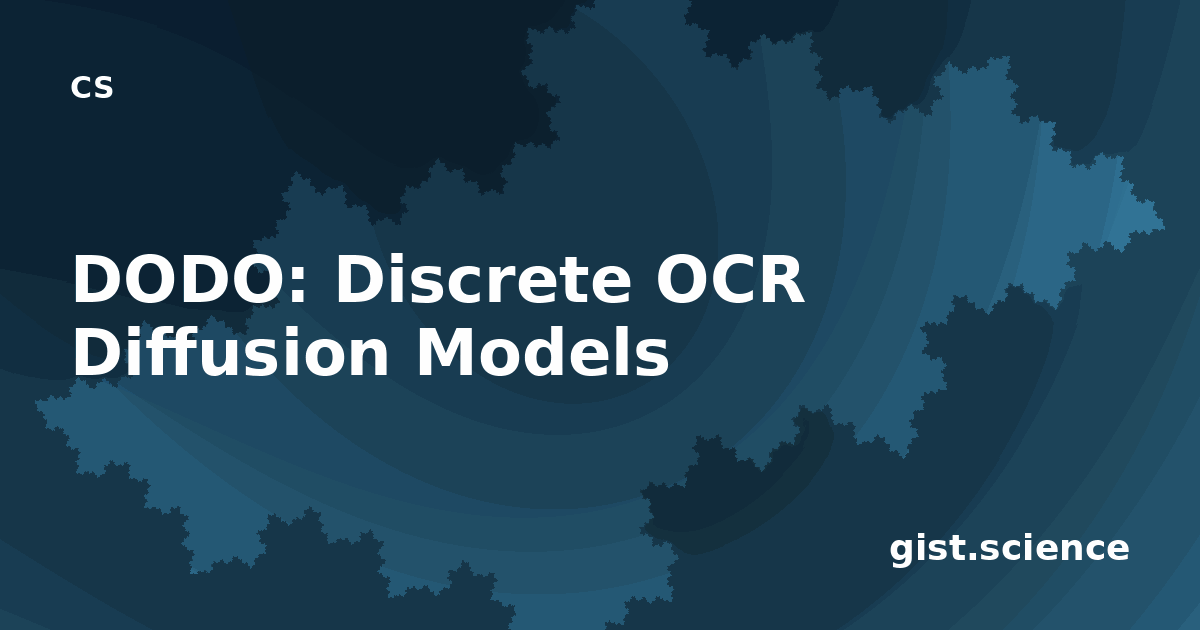 CS

DODO: Discrete OCR Diffusion Models

gist.science